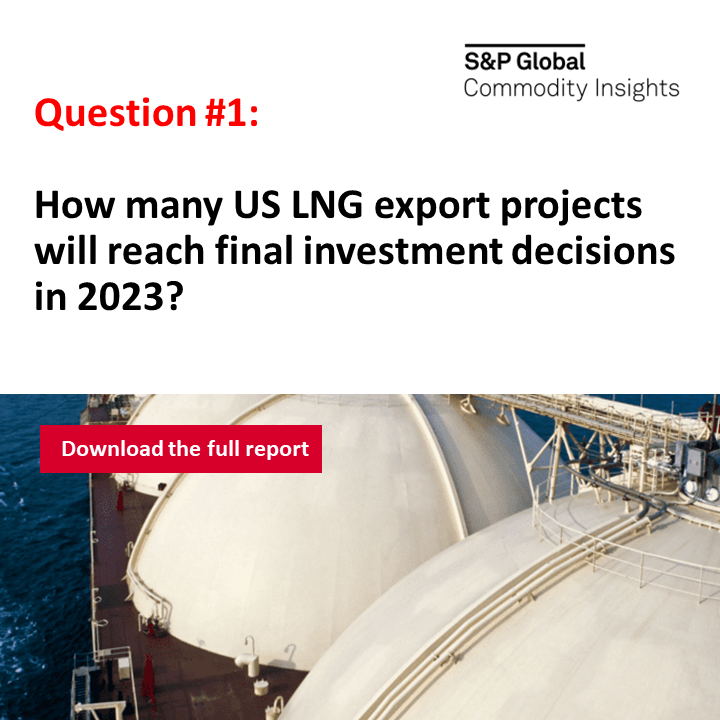 S&P Global
Commodity Insights

Question #1:

How many US LNG export projects will reach final investment decisions in 2023?

Download the full report